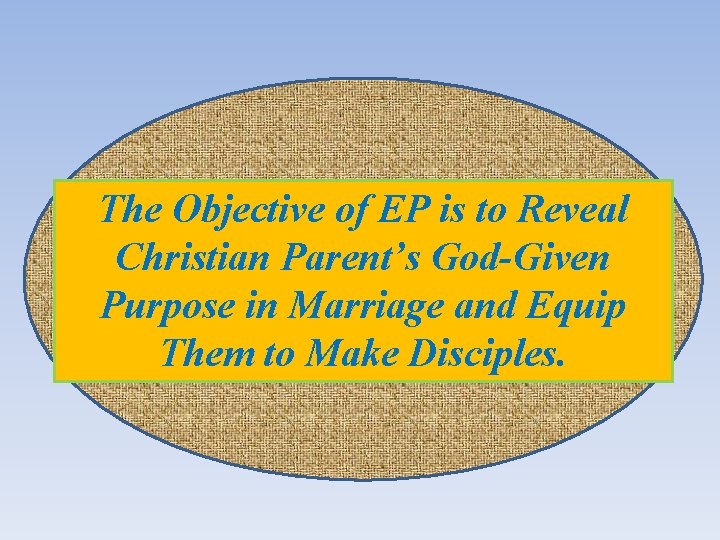 The Objective of EP is to Reveal Christian Parent's God-Given Purpose in Marriage and Equip Them to Make Disciples.